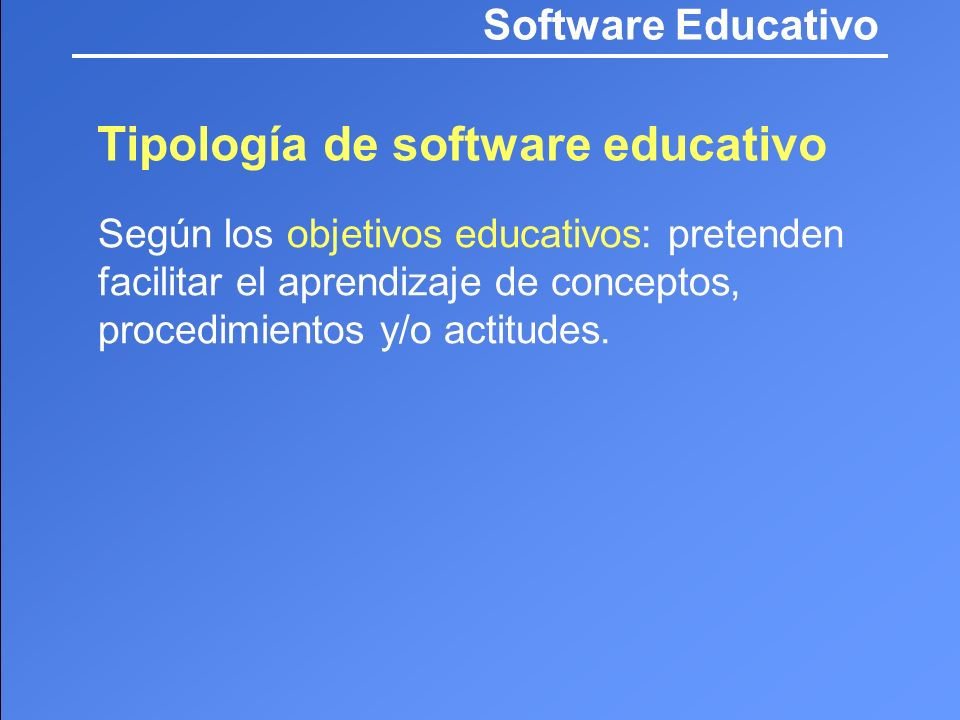 Software Educativo

Tipología de software educativo

Según los objetivos educativos: pretenden facilitar el aprendizaje de conceptos, procedimientos y/o actitudes.